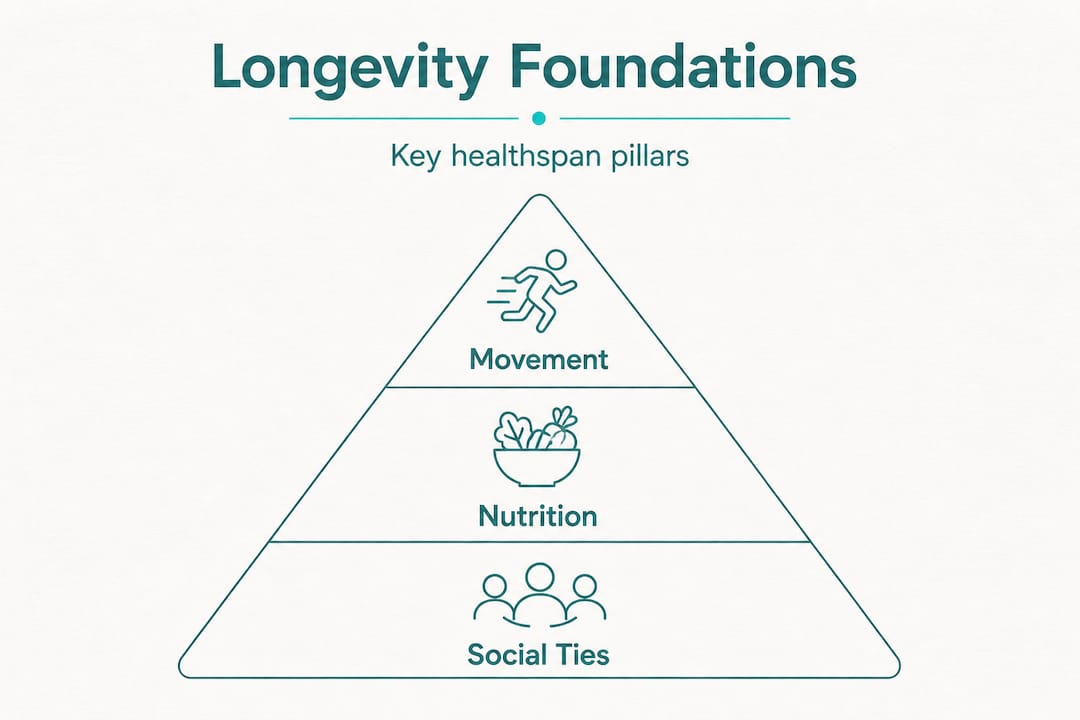 Longevity Foundations

Key healthspan pillars

Movement

Nutrition

Social Ties